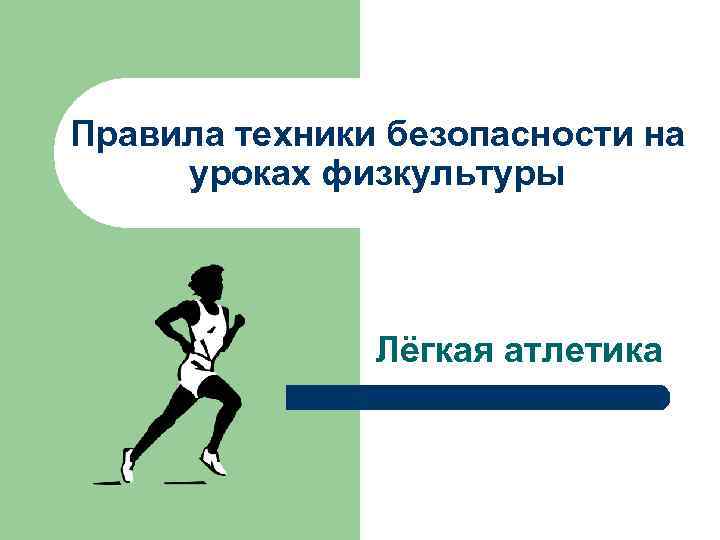 Правила техники безопасности на уроках физкультуры

Лёгкая атлетика